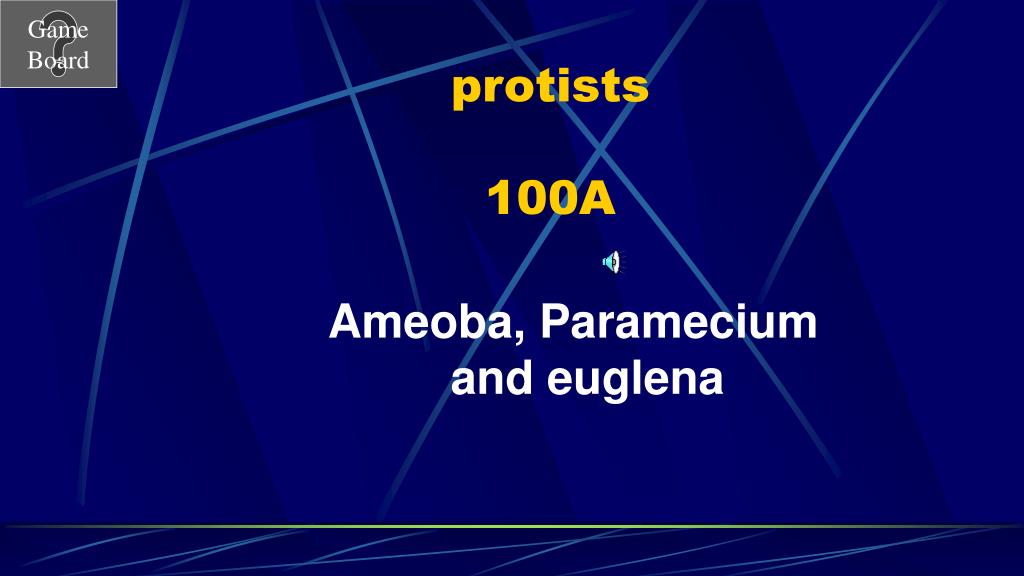 Game Board

protists

100A

Ameoba, Paramecium and euglena